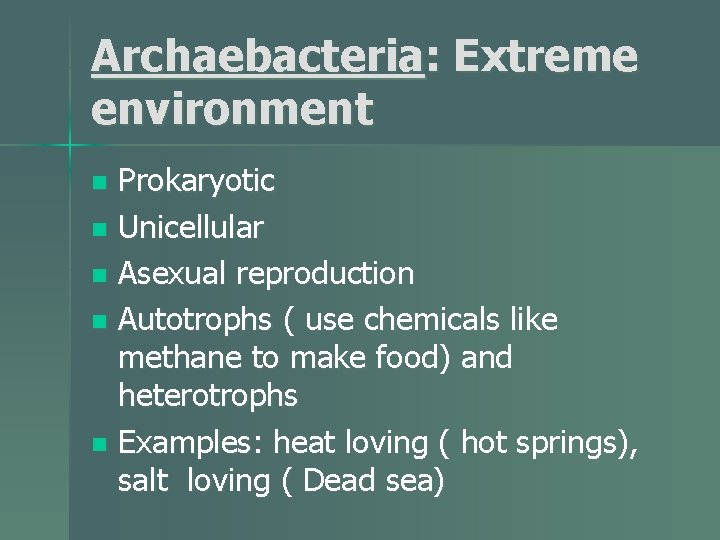 Archaebacteria: Extreme environment

- Prokaryotic
- Unicellular
- Asexual reproduction
- Autotrophs ( use chemicals like methane to make food) and heterotrophs
- Examples: heat loving ( hot springs), salt loving ( Dead sea)